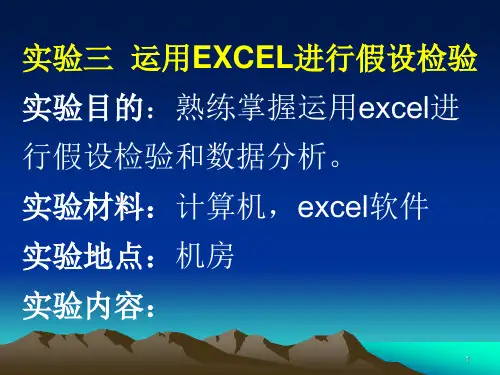 实验三 运用EXCEL进行假设检验

实验目的：熟练掌握运用excel进行假设检验和数据分析。

实验材料：计算机，excel软件

实验地点：机房

实验内容：

1